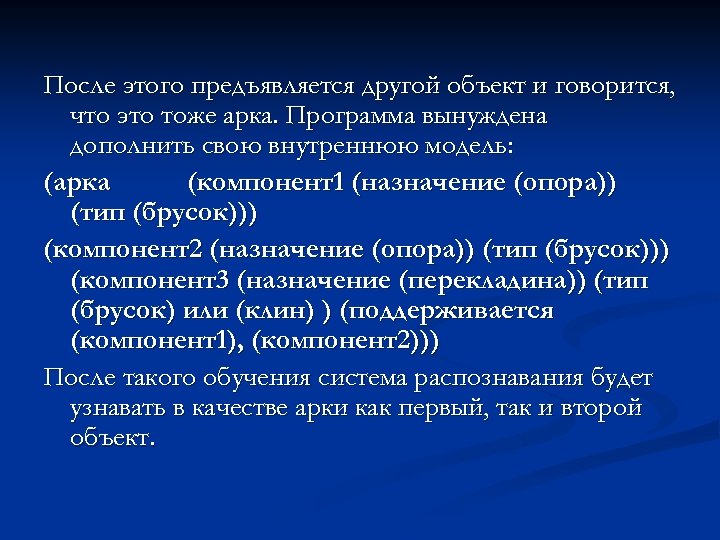 После этого предъявляется другой объект и говорится, что это тоже арка. Программа вынуждена дополнить свою внутреннюю модель:

(арка (компонент1 (назначение (опора)) (тип (брусок)))

(компонент2 (назначение (опора)) (тип (брусок))) (компонент3 (назначение (перекладина)) (тип (брусок) или (клин) ) (поддерживается (компонент1), (компонент2)))

После такого обучения система распознавания будет узнавать в качестве арки как первый, так и второй объект.